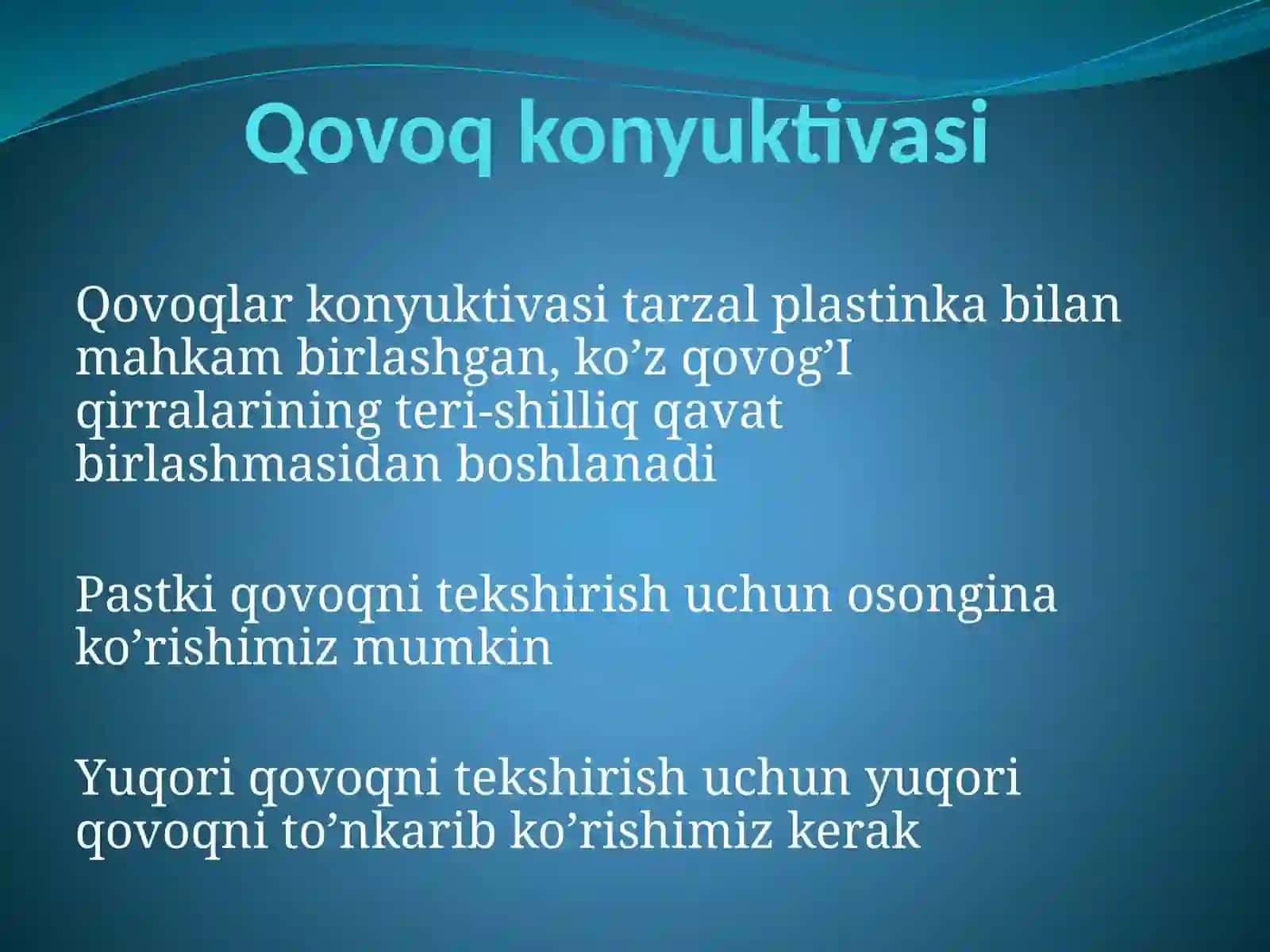 Qovoq konyuktivasi

Qovoqlar konyuktivasi tarzal plastinka bilan mahkam birlashgan, ko'z qovog'I qirralarining teri-shilliq qavat birlashmasidan boshlanadi

Pastki qovoqni tekshirish uchun osongina ko'rishimiz mumkin

Yuqori qovoqni tekshirish uchun yuqori qovoqni to'nkarib ko'rishimiz kerak